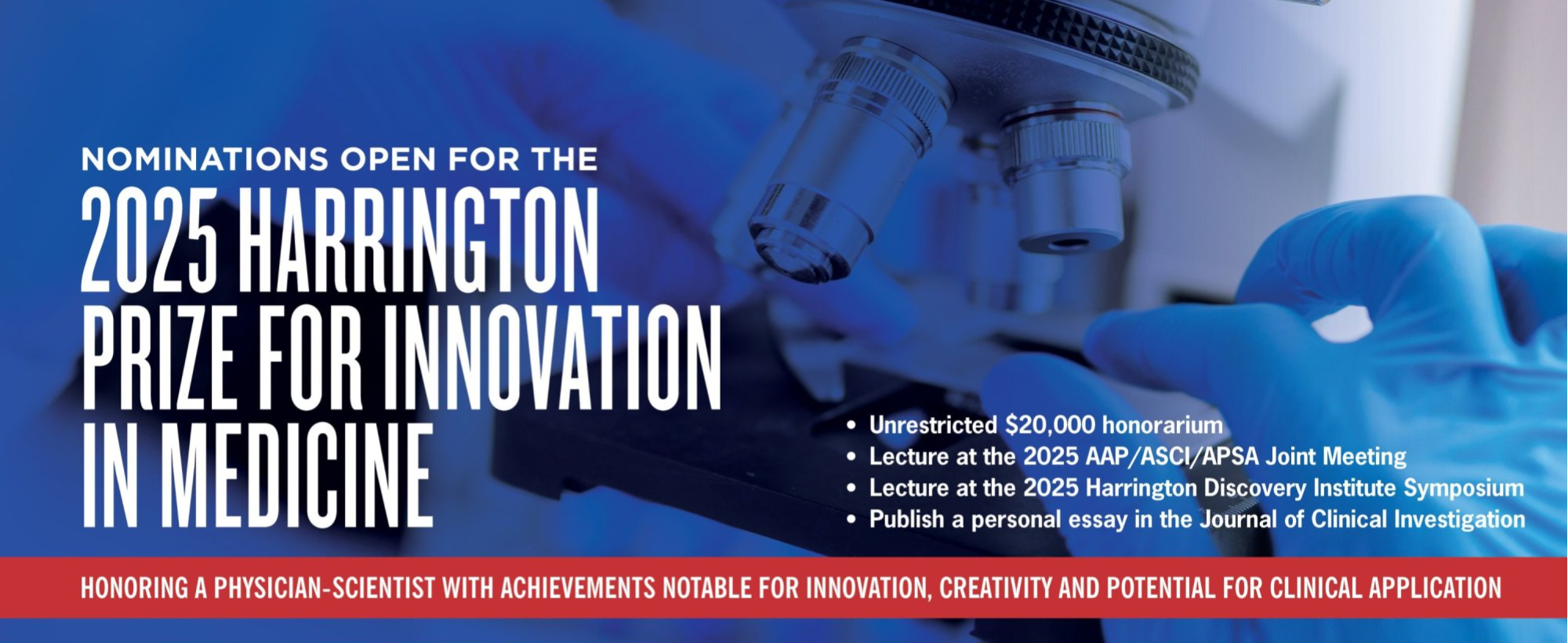 NOMINATIONS OPEN FOR THE
2025 HARRINGTON PRIZE FOR INNOVATION IN MEDICINE

• Unrestricted \$20,000 honorarium
• Lecture at the 2025 AAP/ASCI/APSA Joint Meeting
• Lecture at the 2025 Harrington Discovery Institute Symposium
• Publish a personal essay in the Journal of Clinical Investigation

HONORING A PHYSICIAN-SCIENTIST WITH ACHIEVEMENTS NOTABLE FOR INNOVATION, CREATIVITY AND POTENTIAL FOR CLINICAL APPLICATION